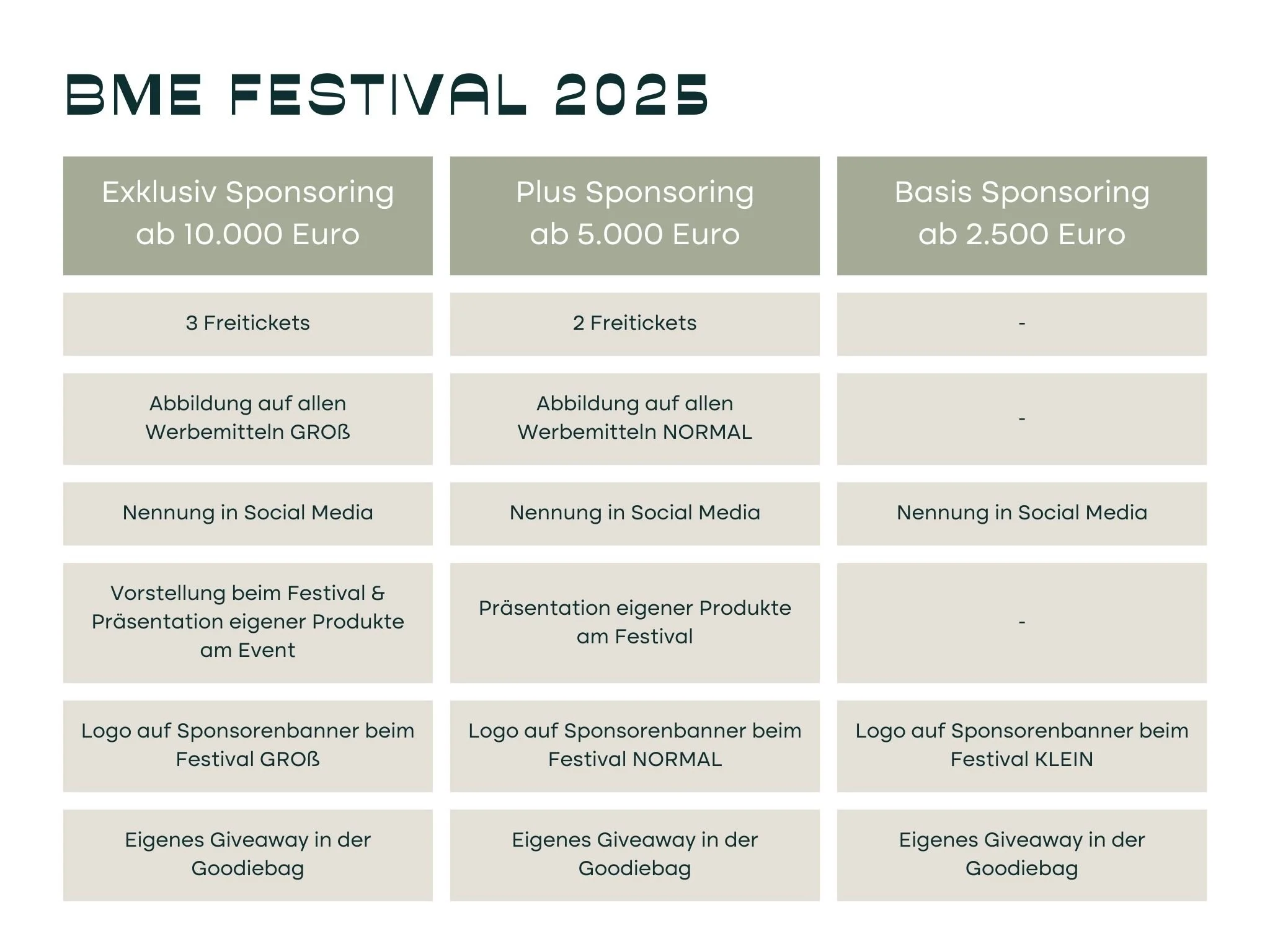 BME FESTIVAL 2025

| Exklusiv Sponsoring ab 10.000 Euro | Plus Sponsoring ab 5.000 Euro | Basis Sponsoring ab 2.500 Euro |
|---|---|---|
| 3 Freitickets | 2 Freitickets | - |
| Abbildung auf allen Werbemitteln GROß | Abbildung auf allen Werbemitteln NORMAL | - |
| Nennung in Social Media | Nennung in Social Media | Nennung in Social Media |
| Vorstellung beim Festival & Präsentation eigener Produkte am Event | Präsentation eigener Produkte am Festival | - |
| Logo auf Sponsorenbanner beim Festival GROß | Logo auf Sponsorenbanner beim Festival NORMAL | Logo auf Sponsorenbanner beim Festival KLEIN |
| Eigenes Giveaway in der Goodiebag | Eigenes Giveaway in der Goodiebag | Eigenes Giveaway in der Goodiebag |